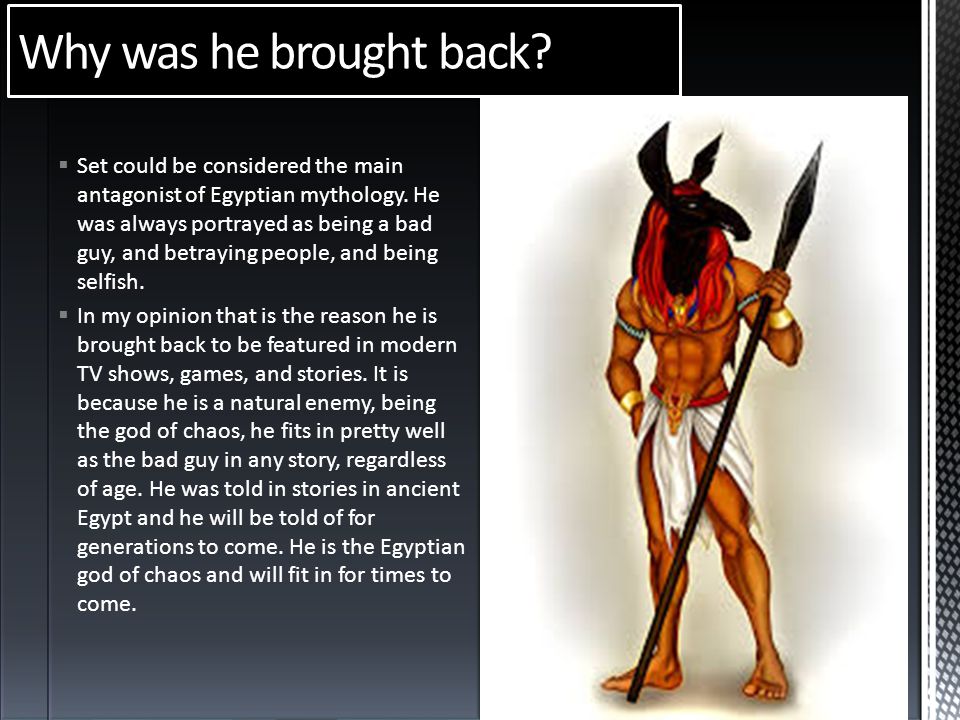 Why was he brought back?

▪ Set could be considered the main antagonist of Egyptian mythology. He was always portrayed as being a bad guy, and betraying people, and being selfish.

▪ In my opinion that is the reason he is brought back to be featured in modern TV shows, games, and stories. It is because he is a natural enemy, being the god of chaos, he fits in pretty well as the bad guy in any story, regardless of age. He was told in stories in ancient Egypt and he will be told of for generations to come. He is the Egyptian god of chaos and will fit in for times to come.